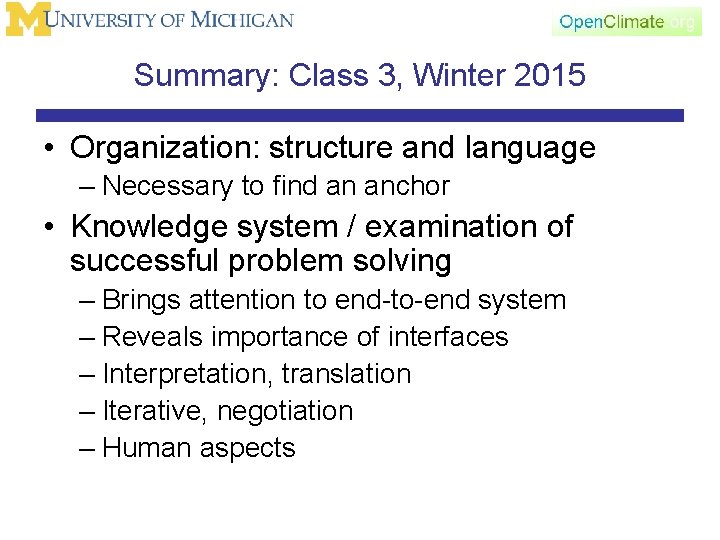 M UNIVERSITY OF MICHIGAN

OpenClimate.org

Summary: Class 3, Winter 2015

• Organization: structure and language
– Necessary to find an anchor

• Knowledge system / examination of successful problem solving
– Brings attention to end-to-end system
– Reveals importance of interfaces
– Interpretation, translation
– Iterative, negotiation
– Human aspects